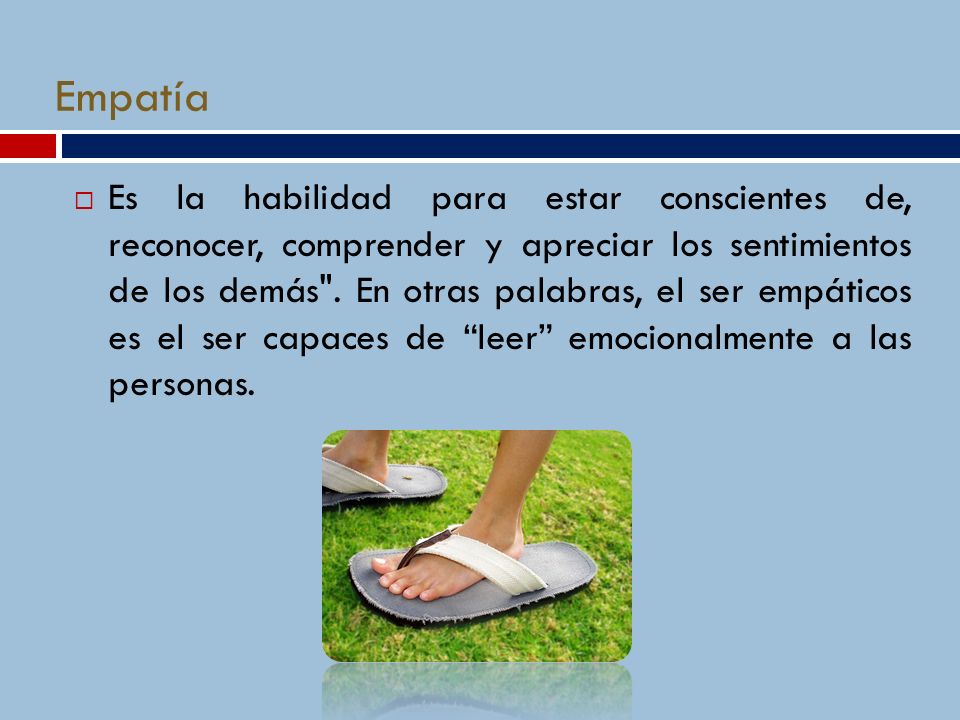 Empatía

□ Es la habilidad para estar conscientes de, reconocer, comprender y apreciar los sentimientos de los demás". En otras palabras, el ser empáticos es el ser capaces de “leer” emocionalmente a las personas.